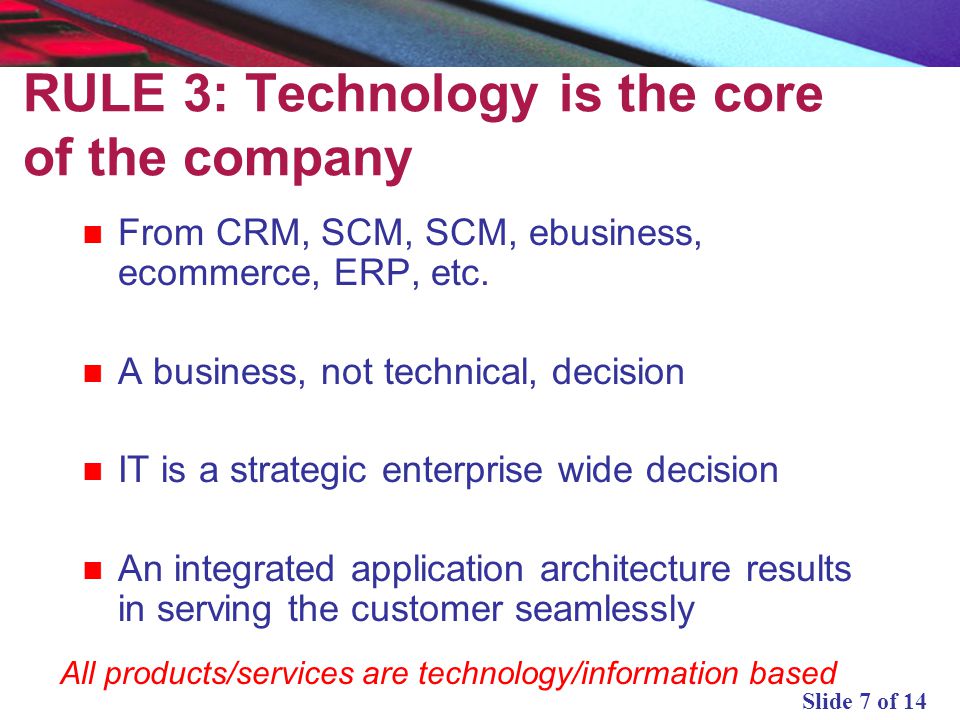 RULE 3: Technology is the core of the company

From CRM, SCM, SCM, ebusiness, ecommerce, ERP, etc.

A business, not technical, decision

IT is a strategic enterprise wide decision

An integrated application architecture results in serving the customer seamlessly

All products/services are technology/information based

Slide 7 of 14